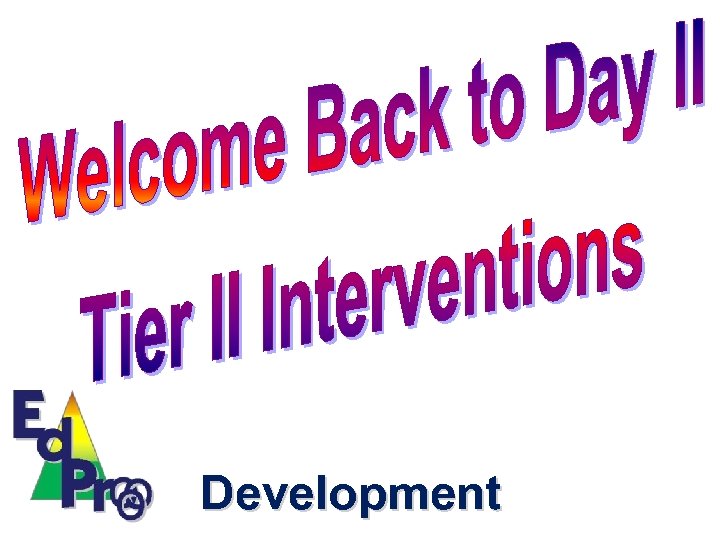 Welcome Back to Day II

Tier II Interventions

EdPro

Development